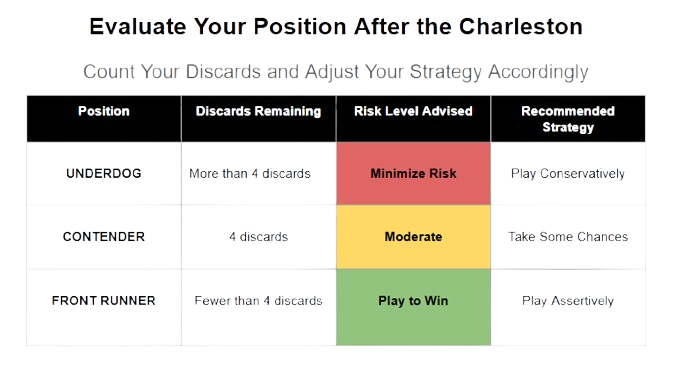 Evaluate Your Position After the Charleston

Count Your Discards and Adjust Your Strategy Accordingly

| Position | Discards Remaining | Risk Level Advised | Recommended Strategy |
|---|---|---|---|
| UNDERDOG | More than 4 discards | Minimize Risk | Play Conservatively |
| CONTENDER | 4 discards | Moderate | Take Some Chances |
| FRONT RUNNER | Fewer than 4 discards | Play to Win | Play Assertively |